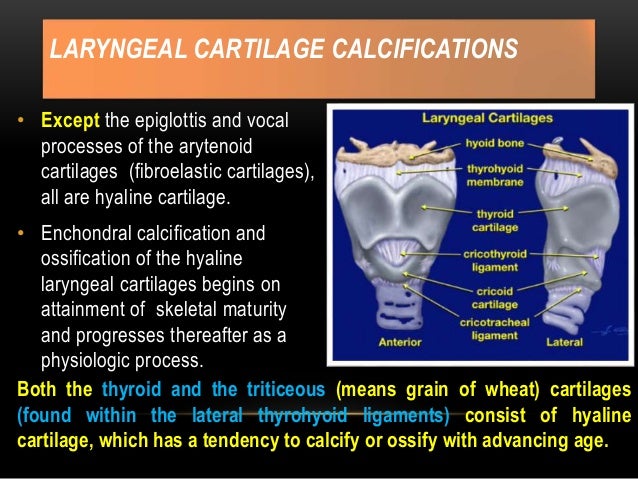 LARYNGEAL CARTILAGE CALCIFICATIONS

• Except the epiglottis and vocal processes of the arytenoid cartilages (fibroelastic cartilages), all are hyaline cartilage.

• Enchondral calcification and ossification of the hyaline laryngeal cartilages begins on attainment of skeletal maturity and progresses thereafter as a physiologic process.

Laryngeal Cartilages

hyoid bone

thyrohyoid membrane

thyroid cartilage

cricothyroid ligament

cricoid cartilage

cricotracheal ligament

Anterior

Lateral

Both the thyroid and the triticeous (means grain of wheat) cartilages (found within the lateral thyrohyoid ligaments) consist of hyaline cartilage, which has a tendency to calcify or ossify with advancing age.